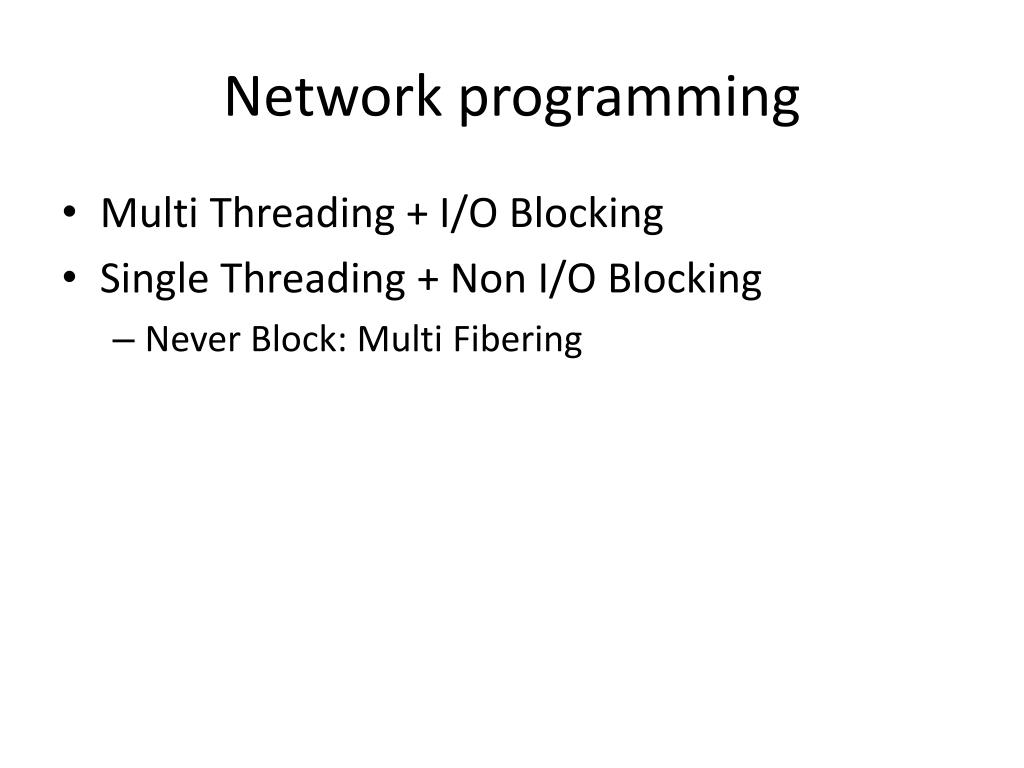 Network programming

• Multi Threading + I/O Blocking
• Single Threading + Non I/O Blocking
– Never Block: Multi Fibering